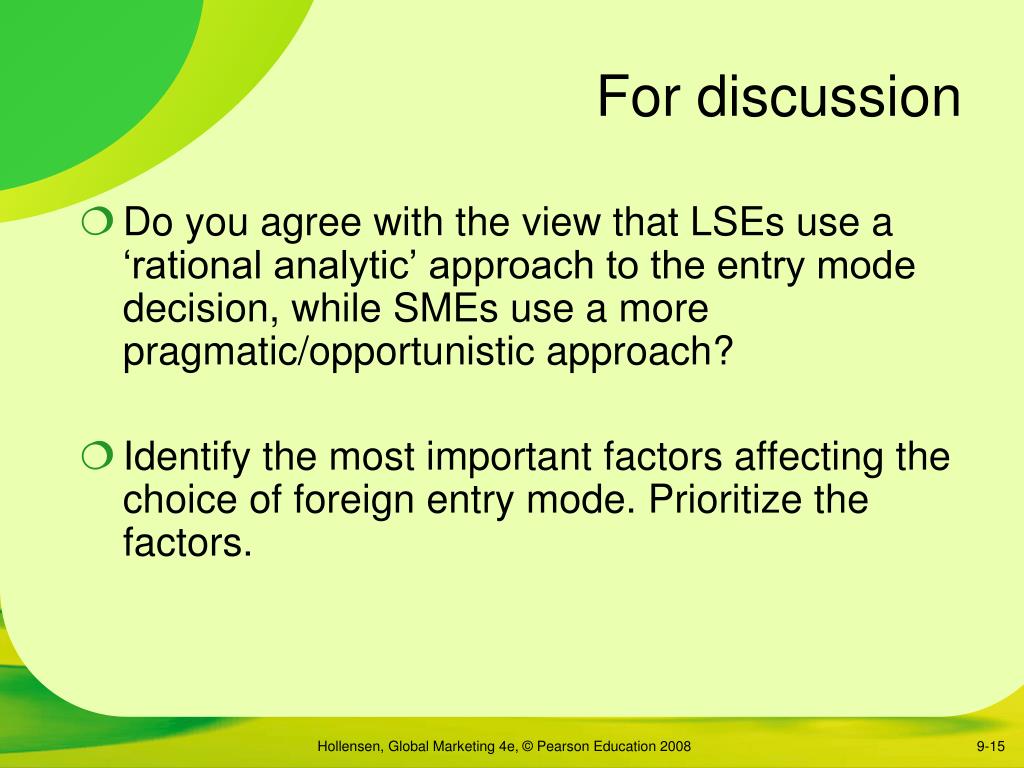 For discussion

❍ Do you agree with the view that LSEs use a ‘rational analytic’ approach to the entry mode decision, while SMEs use a more pragmatic/opportunistic approach?

❍ Identify the most important factors affecting the choice of foreign entry mode. Prioritize the factors.

Hollensen, Global Marketing 4e, © Pearson Education 2008

9-15